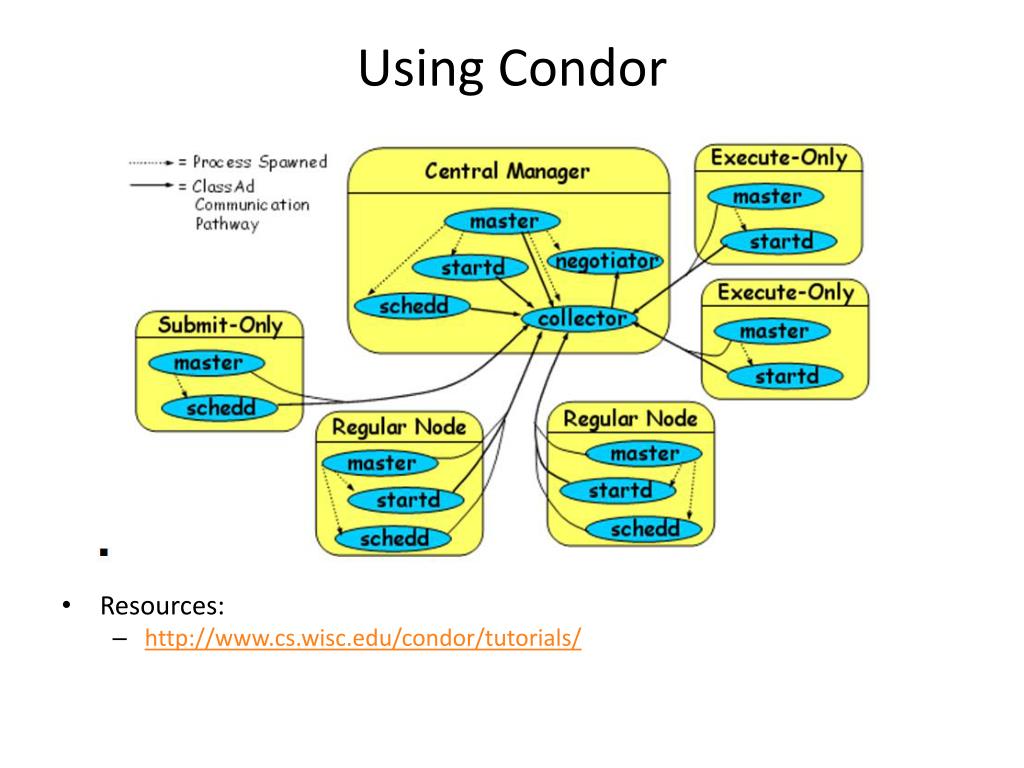 Using Condor

= Process Spawned
= ClassAd Communication Pathway

Central Manager
master
startd
negotiator
schedd
collector

Execute-Only
master
startd

Execute-Only
master
startd

Submit-Only
master
schedd

Regular Node
master
startd
schedd

Regular Node
master
startd
schedd

• Resources:
– http://www.cs.wisc.edu/condor/tutorials/